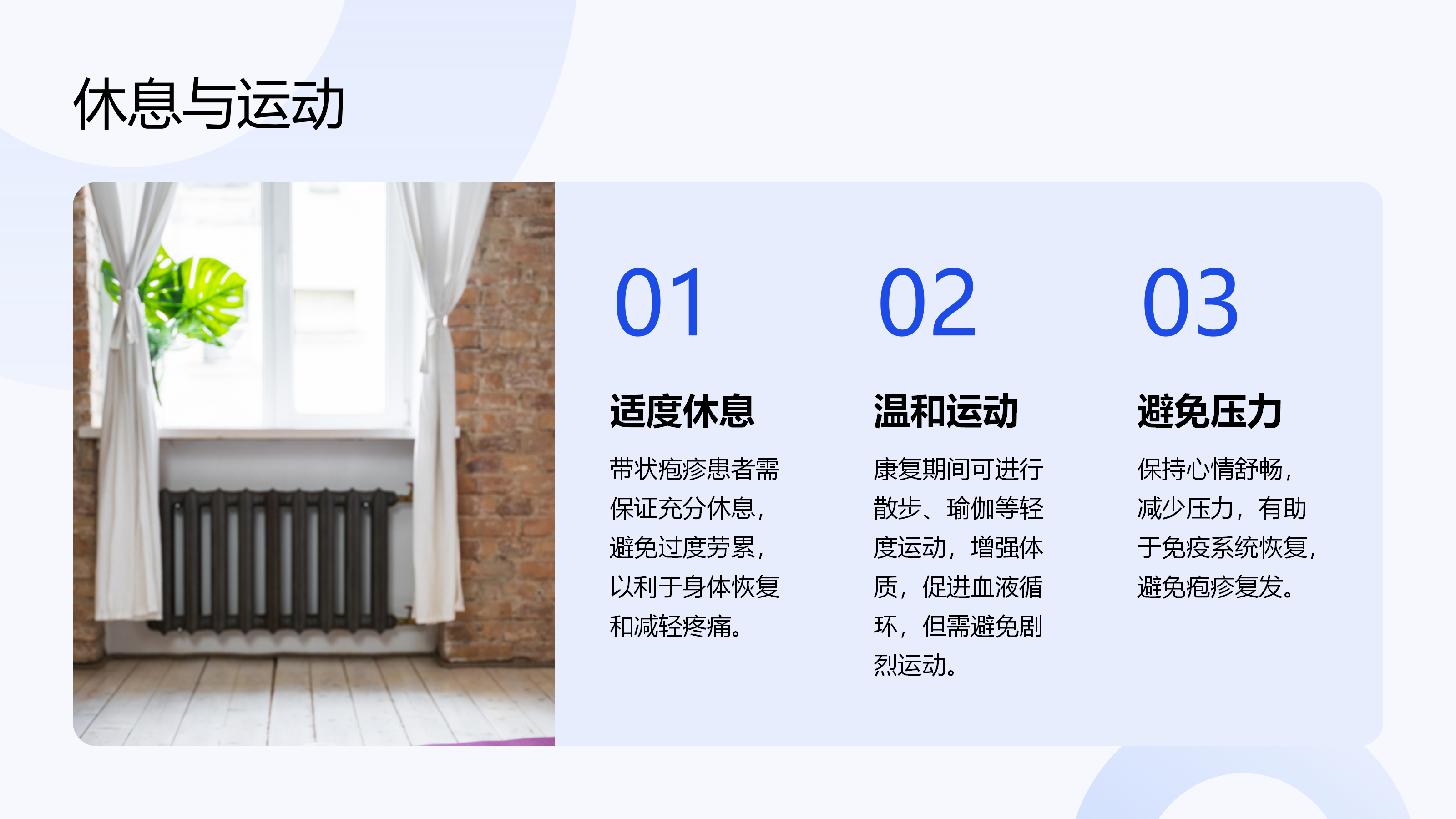 休息与运动

01

适度休息

带状疱疹患者需保证充分休息，避免过度劳累，以利于身体恢复和减轻疼痛。

02

温和运动

康复期间可进行散步、瑜伽等轻度运动，增强体质，促进血液循环，但需避免剧烈运动。

03

避免压力

保持心情舒畅，减少压力，有助于免疫系统恢复，避免疱疹复发。